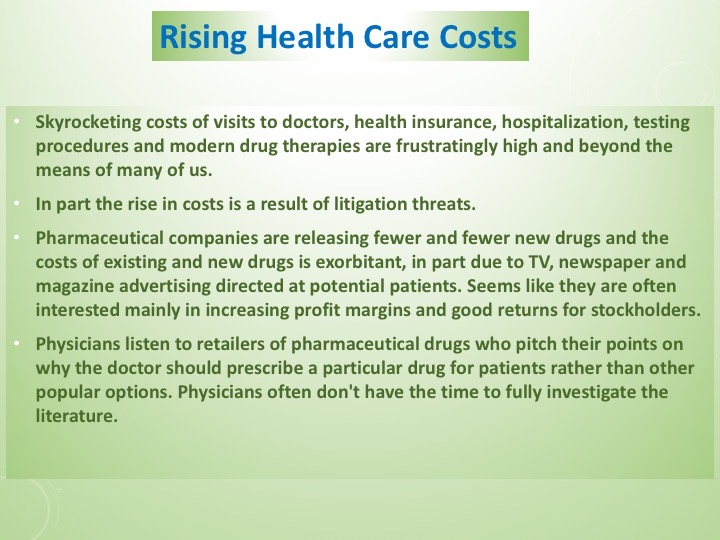 Rising Health Care Costs

• Skyrocketing costs of visits to doctors, health insurance, hospitalization, testing procedures and modern drug therapies are frustratingly high and beyond the means of many of us.

• In part the rise in costs is a result of litigation threats.

• Pharmaceutical companies are releasing fewer and fewer new drugs and the costs of existing and new drugs is exorbitant, in part due to TV, newspaper and magazine advertising directed at potential patients. Seems like they are often interested mainly in increasing profit margins and good returns for stockholders.

• Physicians listen to retailers of pharmaceutical drugs who pitch their points on why the doctor should prescribe a particular drug for patients rather than other popular options. Physicians often don't have the time to fully investigate the literature.